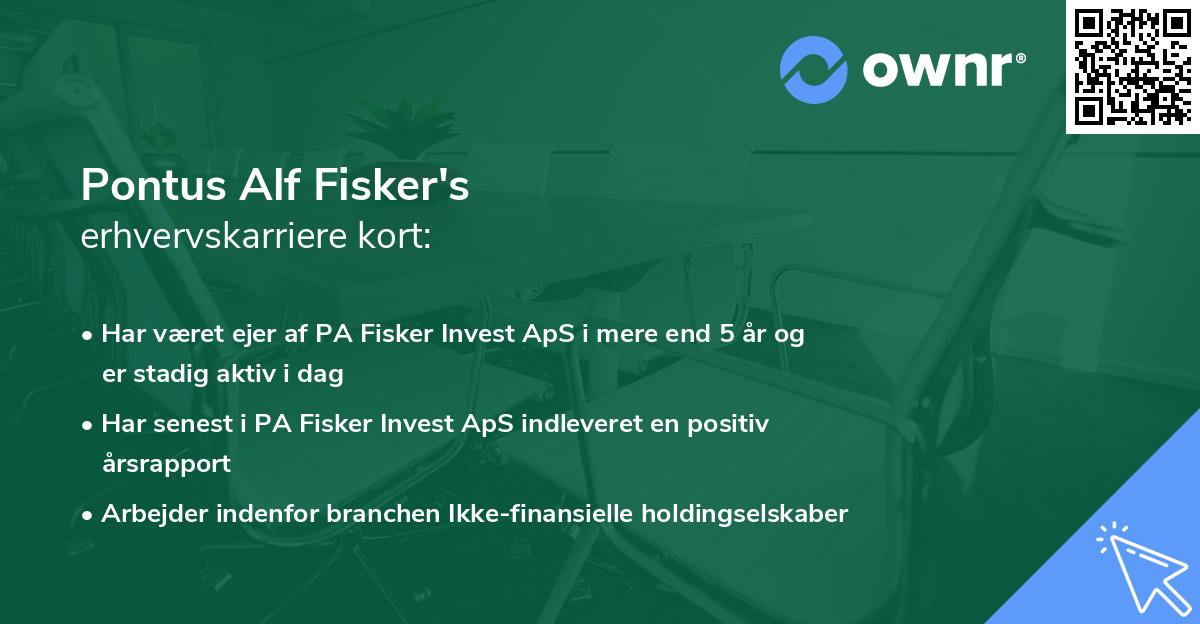 ownr®

Pontus Alf Fisker's
erhvervskarriere kort:

• Har været ejer af PA Fisker Invest ApS i mere end 5 år og er stadig aktiv i dag

• Har senest i PA Fisker Invest ApS indleveret en positiv årsrapport

• Arbejder indenfor branchen Ikke-finansielle holdingselskaber